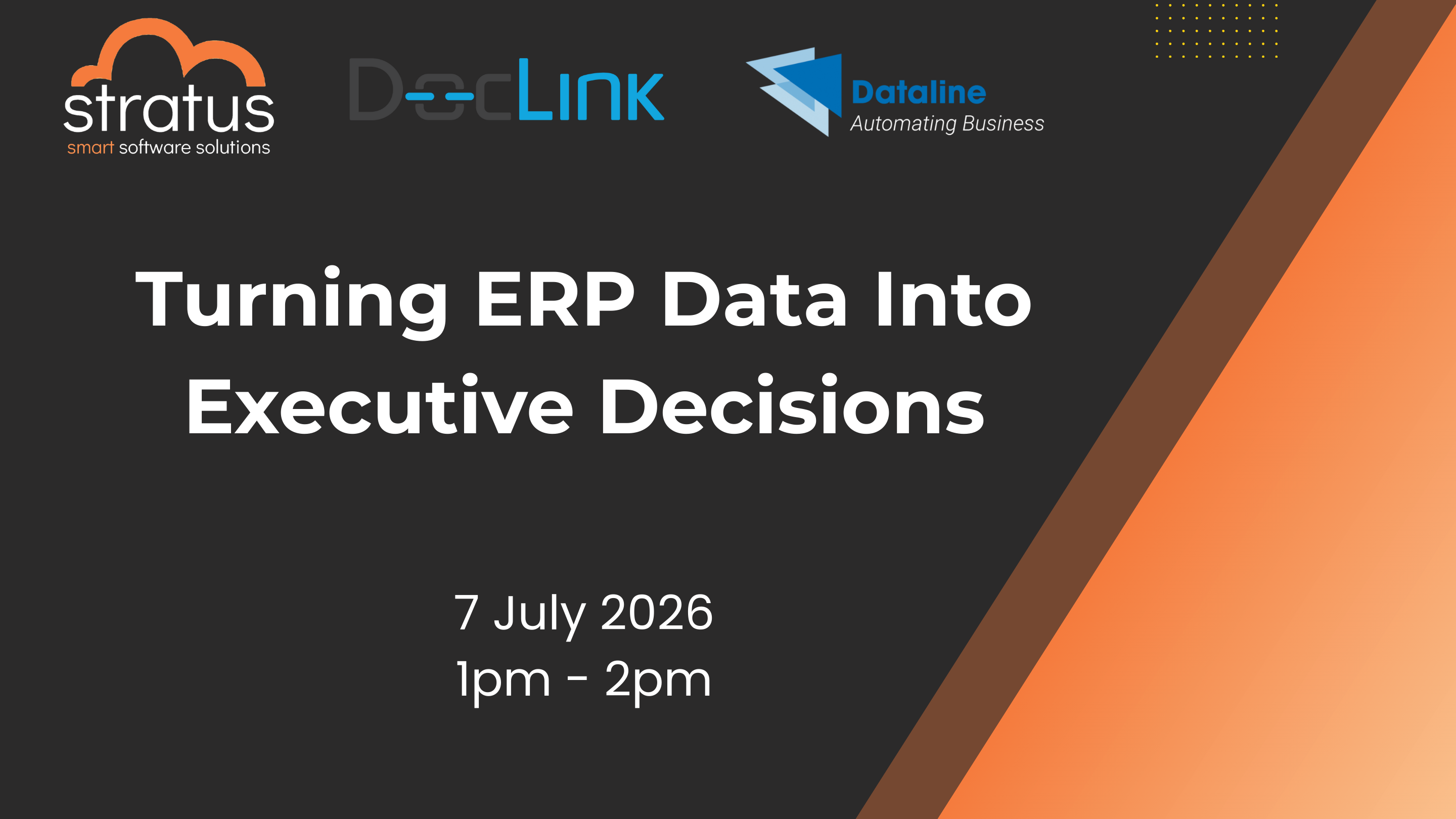 stratus
smart software solutions

DocLink

Dataline
Automating Business

Turning ERP Data Into Executive Decisions

7 July 2026
1pm - 2pm